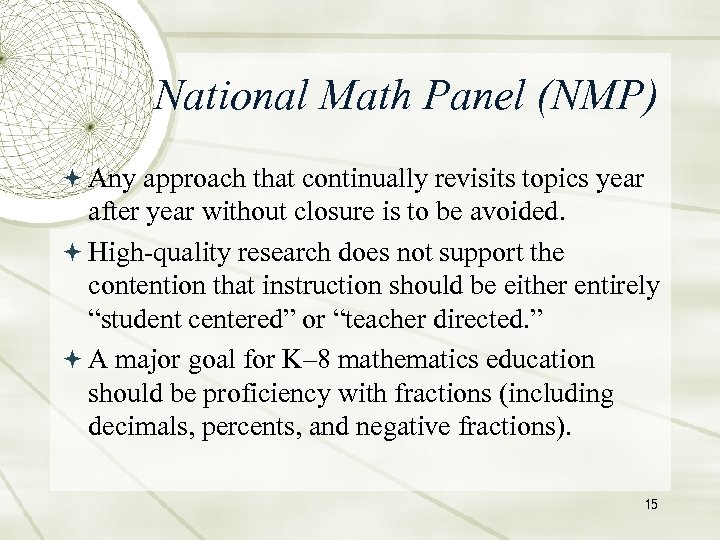 National Math Panel (NMP)

Any approach that continually revisits topics year after year without closure is to be avoided.

High-quality research does not support the contention that instruction should be either entirely “student centered” or “teacher directed.”

A major goal for K–8 mathematics education should be proficiency with fractions (including decimals, percents, and negative fractions).

15